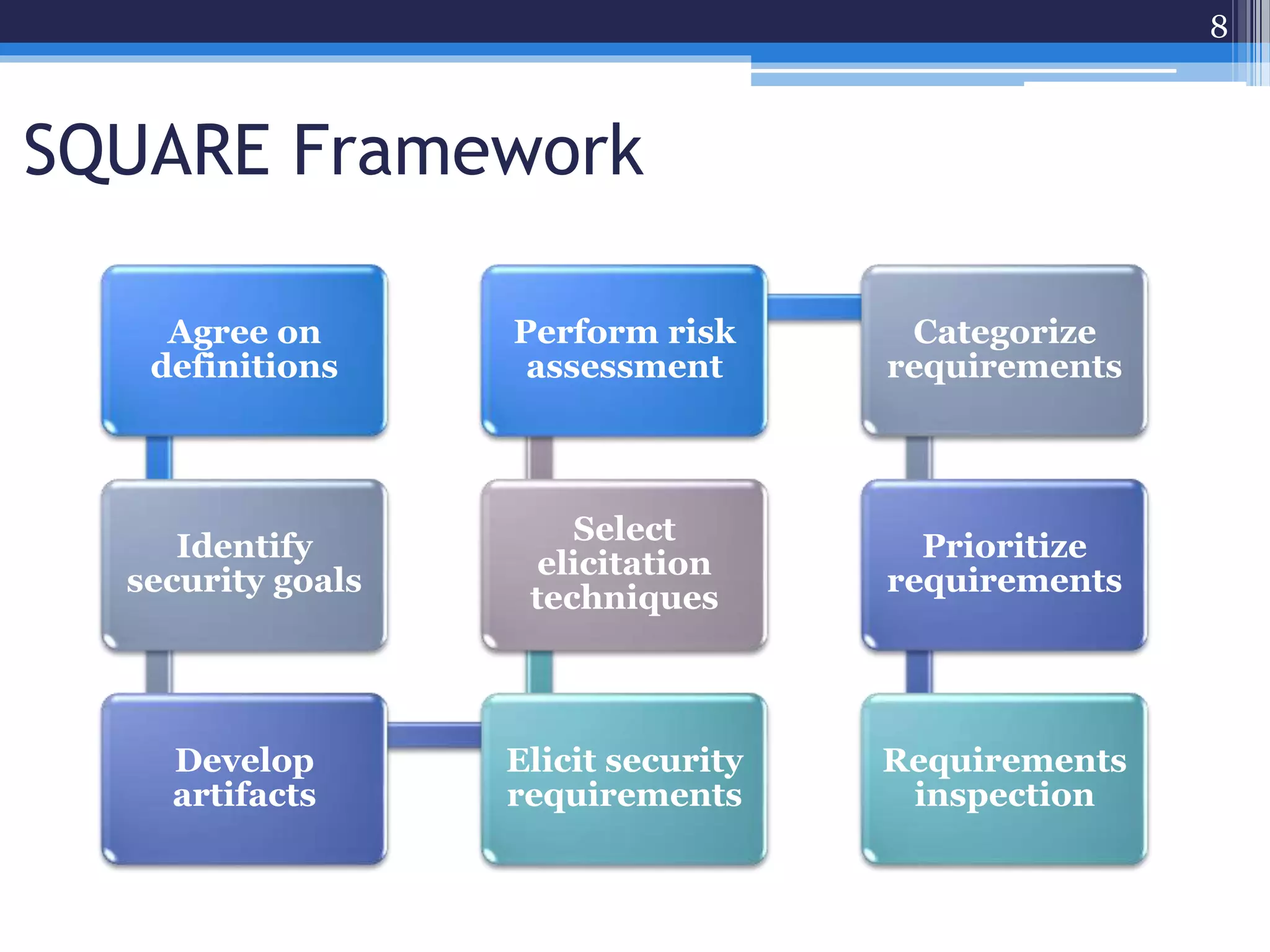 8

SQUARE Framework

Agree on definitions

Identify security goals

Develop artifacts

Perform risk assessment

Select elicitation techniques

Elicit security requirements

Categorize requirements

Prioritize requirements

Requirements inspection